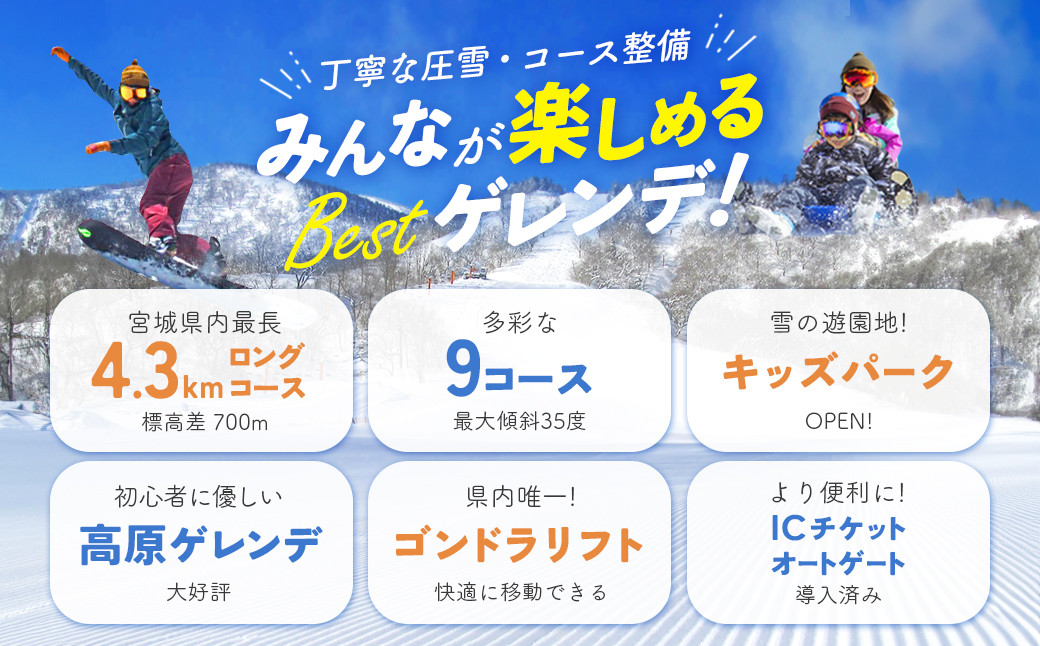 丁寧な圧雪・コース整備
みんなが楽しめる
Best ゲレンデ!

宮城県内最長
4.3km ロングコース
標高差 700m

多彩な
9コース
最大傾斜35度

雪の遊園地!
キッズパーク
OPEN!

初心者に優しい
高原ゲレンデ
大好評

県内唯一!
ゴンドラリフト
快適に移動できる

より便利に!
ICチケット
オートゲート
導入済み